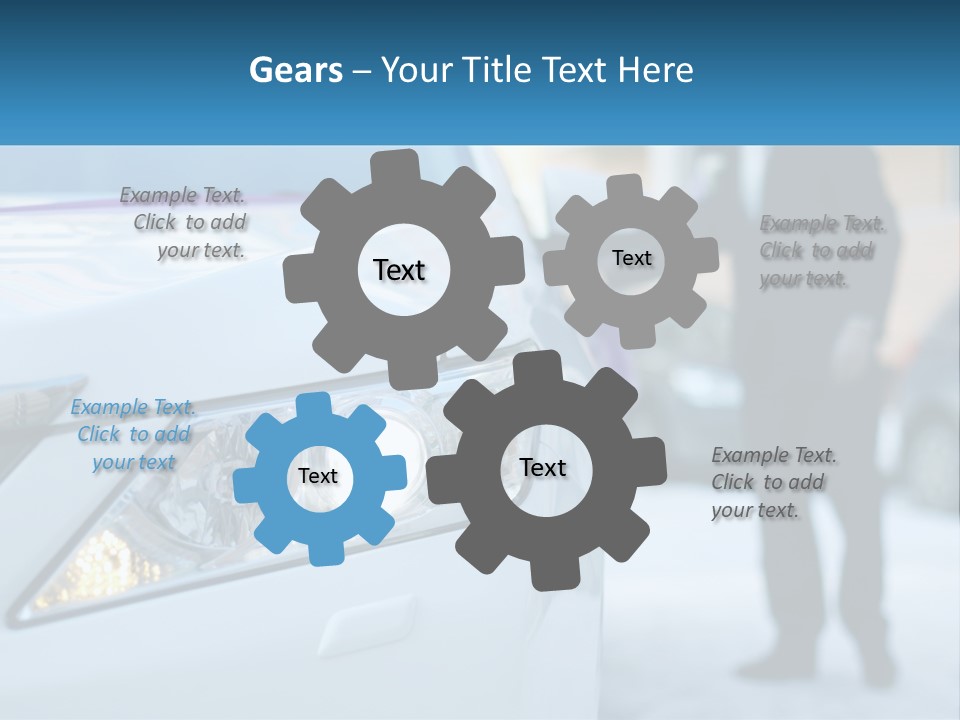 Gears – Your Title Text Here

Example Text. Click to add your text.

Text

Text

Example Text. Click to add your text.

Example Text. Click to add your text

Text

Text

Example Text. Click to add your text.